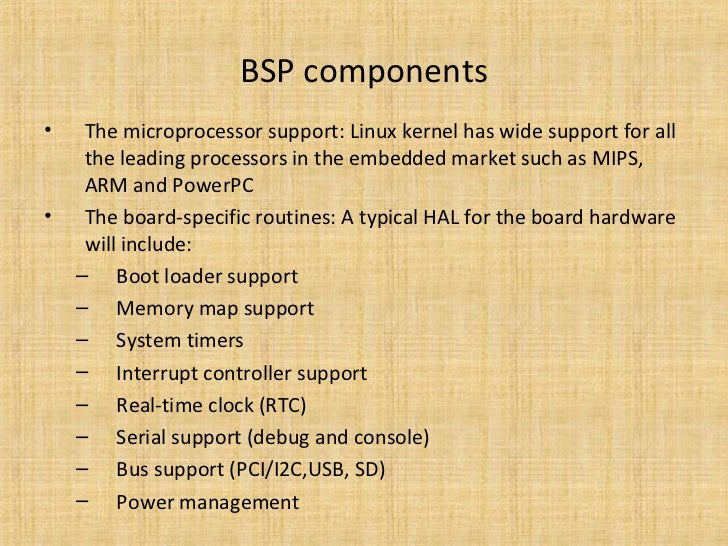 BSP components

• The microprocessor support: Linux kernel has wide support for all the leading processors in the embedded market such as MIPS, ARM and PowerPC
• The board-specific routines: A typical HAL for the board hardware will include:
– Boot loader support
– Memory map support
– System timers
– Interrupt controller support
– Real-time clock (RTC)
– Serial support (debug and console)
– Bus support (PCI/I2C,USB, SD)
– Power management